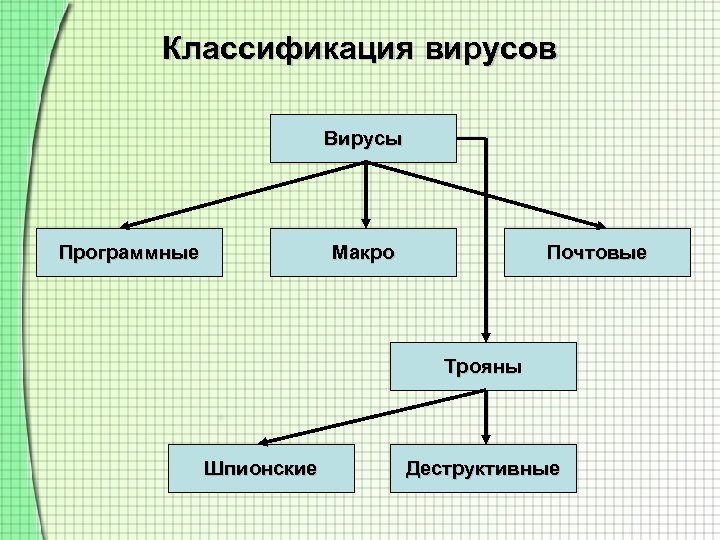 Классификация вирусов

Вирусы

Программные

Макро

Почтовые

Трояны

Шпионские

Деструктивные